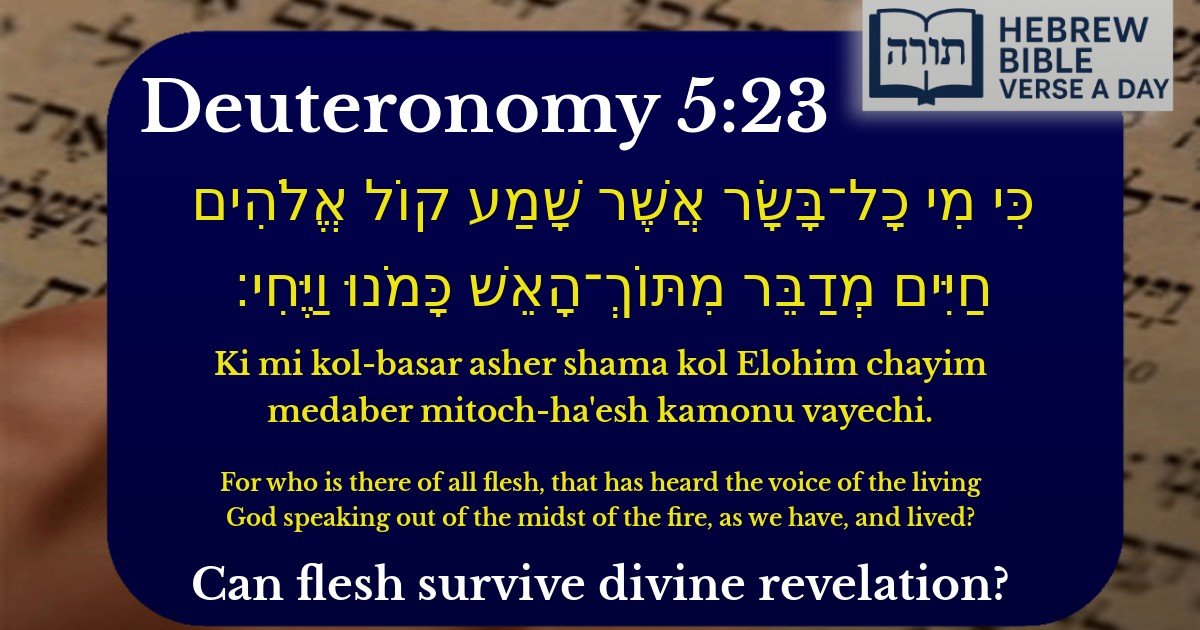 תורה
HEBREW BIBLE VERSE A DAY

Deuteronomy 5:23

כִּי מִי כָל־בָּשָׂר אֲשֶׁר שָׁמַע קוֹל אֱלֹהִים חַיִּים מְדַבֵּר מִתּוֹךְ־הָאֵשׁ כָּמֹנוּ וַיֶּחִי׃

Ki mi kol-basar asher shama kol Elohim chayim medaber mitoch-ha'esh kamonu vayechi.

For who is there of all flesh, that has heard the voice of the living God speaking out of the midst of the fire, as we have, and lived?

Can flesh survive divine revelation?